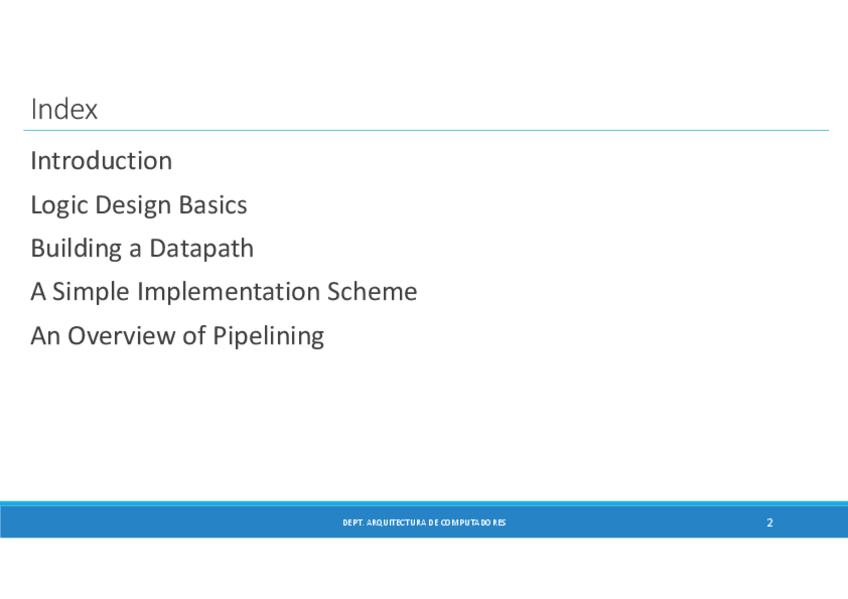 Index

Introduction

Logic Design Basics

Building a Datapath

A Simple Implementation Scheme

An Overview of Pipelining

DEPT. ARQUITECTURA DE COMPUTADORES

2